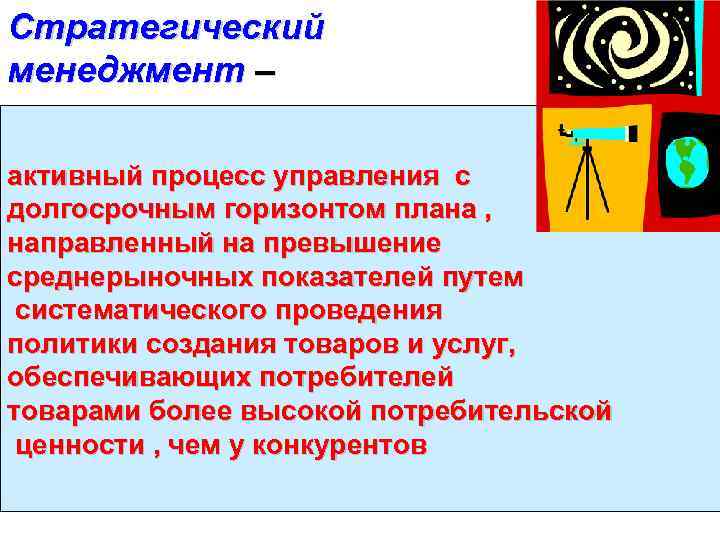 Стратегический менеджмент –

активный процесс управления с долгосрочным горизонтом плана , направленный на превышение среднерыночных показателей путем систематического проведения политики создания товаров и услуг, обеспечивающих потребителей товарами более высокой потребительской ценности , чем у конкурентов